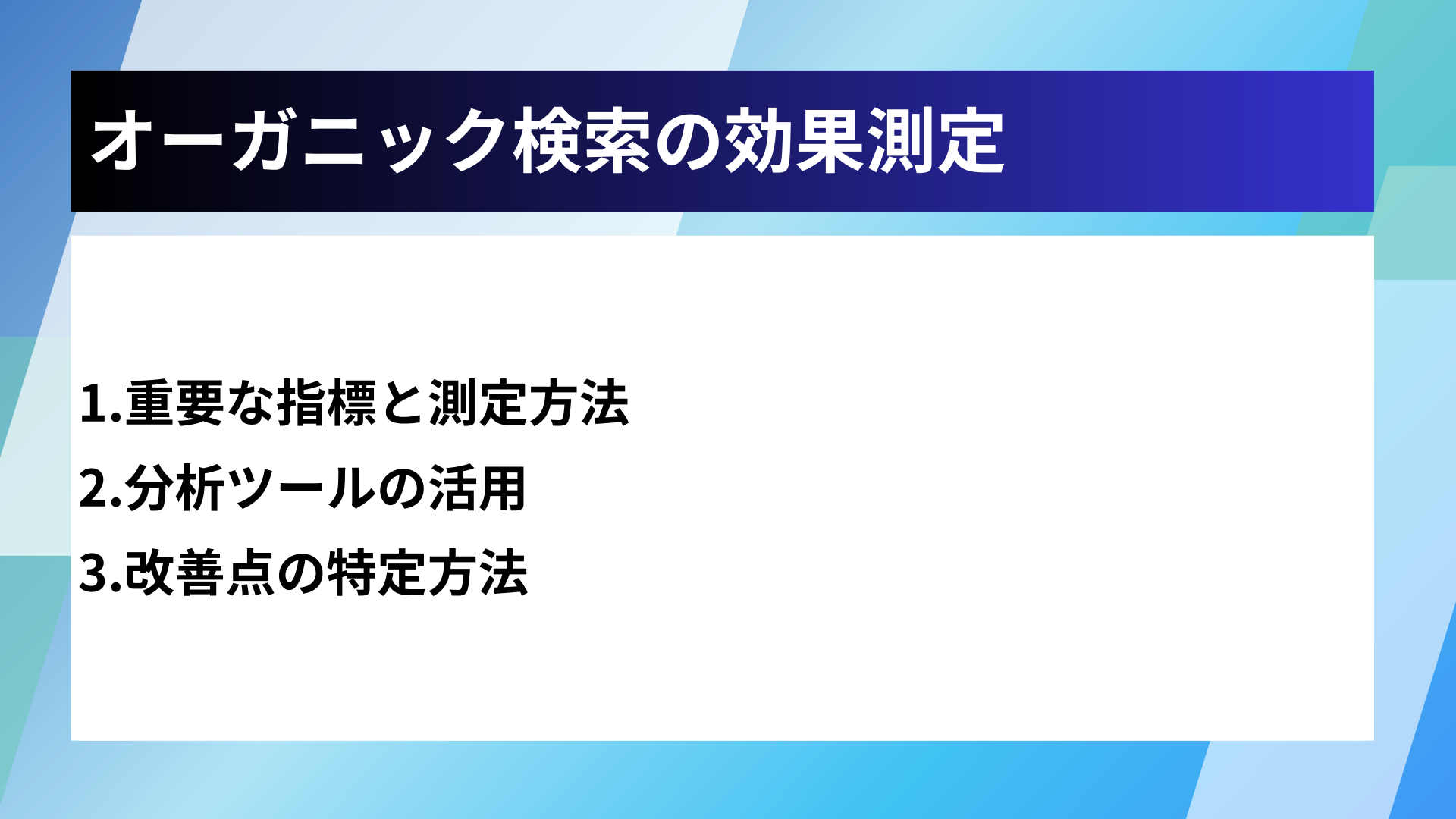 オーガニック検索の効果測定

1.重要な指標と測定方法

2.分析ツールの活用

3.改善点の特定方法